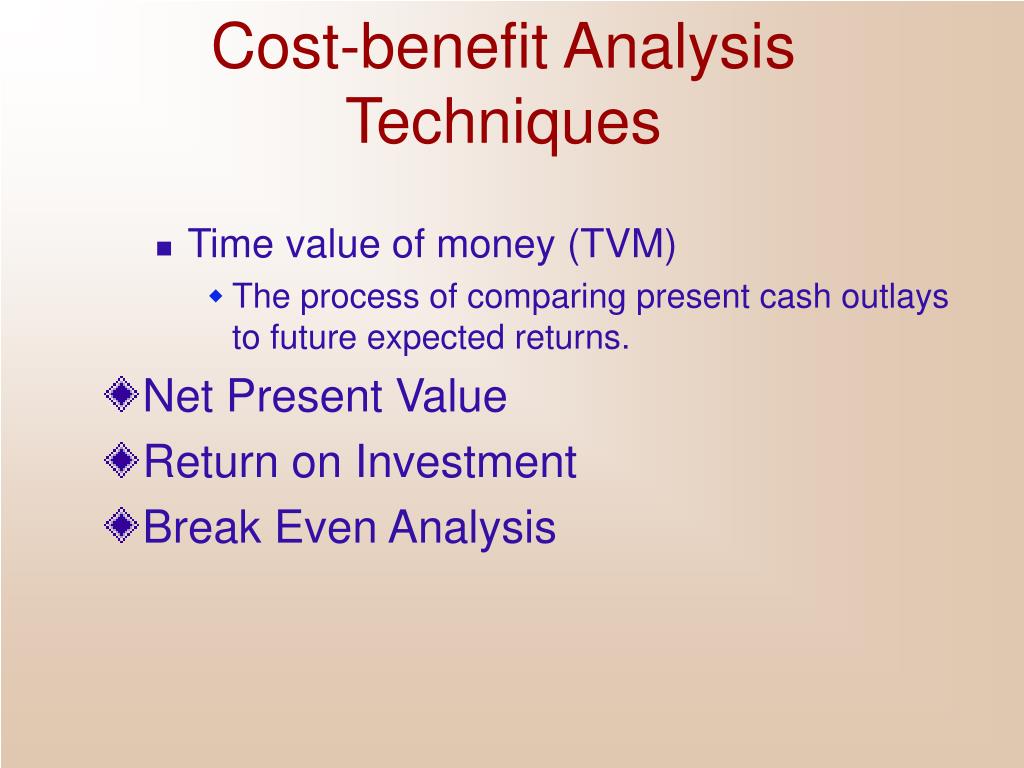 Cost-benefit Analysis Techniques

Time value of money (TVM)

The process of comparing present cash outlays to future expected returns.

Net Present Value

Return on Investment

Break Even Analysis